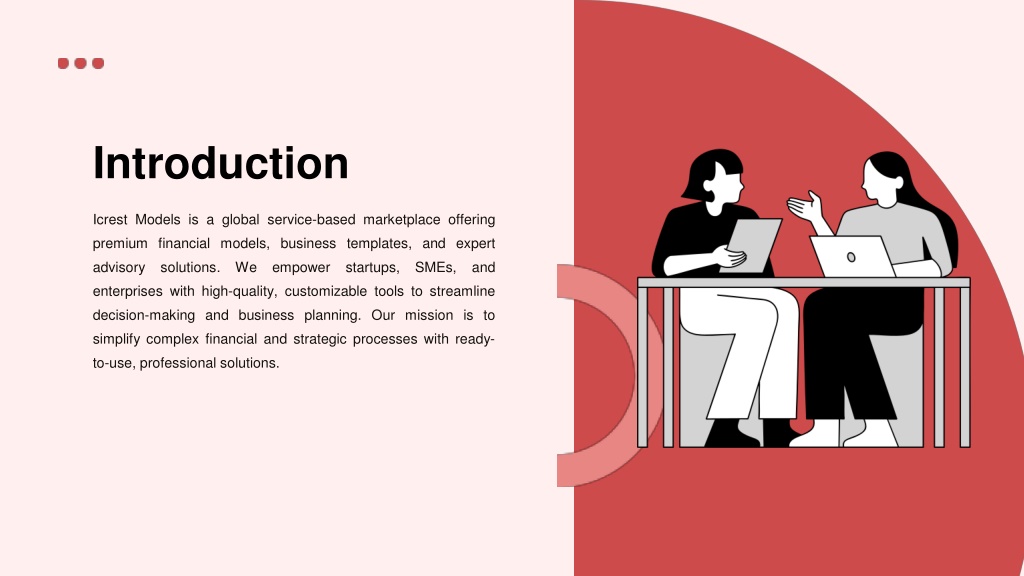 Introduction

Icrest Models is a global service-based marketplace offering premium financial models, business templates, and expert advisory solutions. We empower startups, SMEs, and enterprises with high-quality, customizable tools to streamline decision-making and business planning. Our mission is to simplify complex financial and strategic processes with ready-to-use, professional solutions.